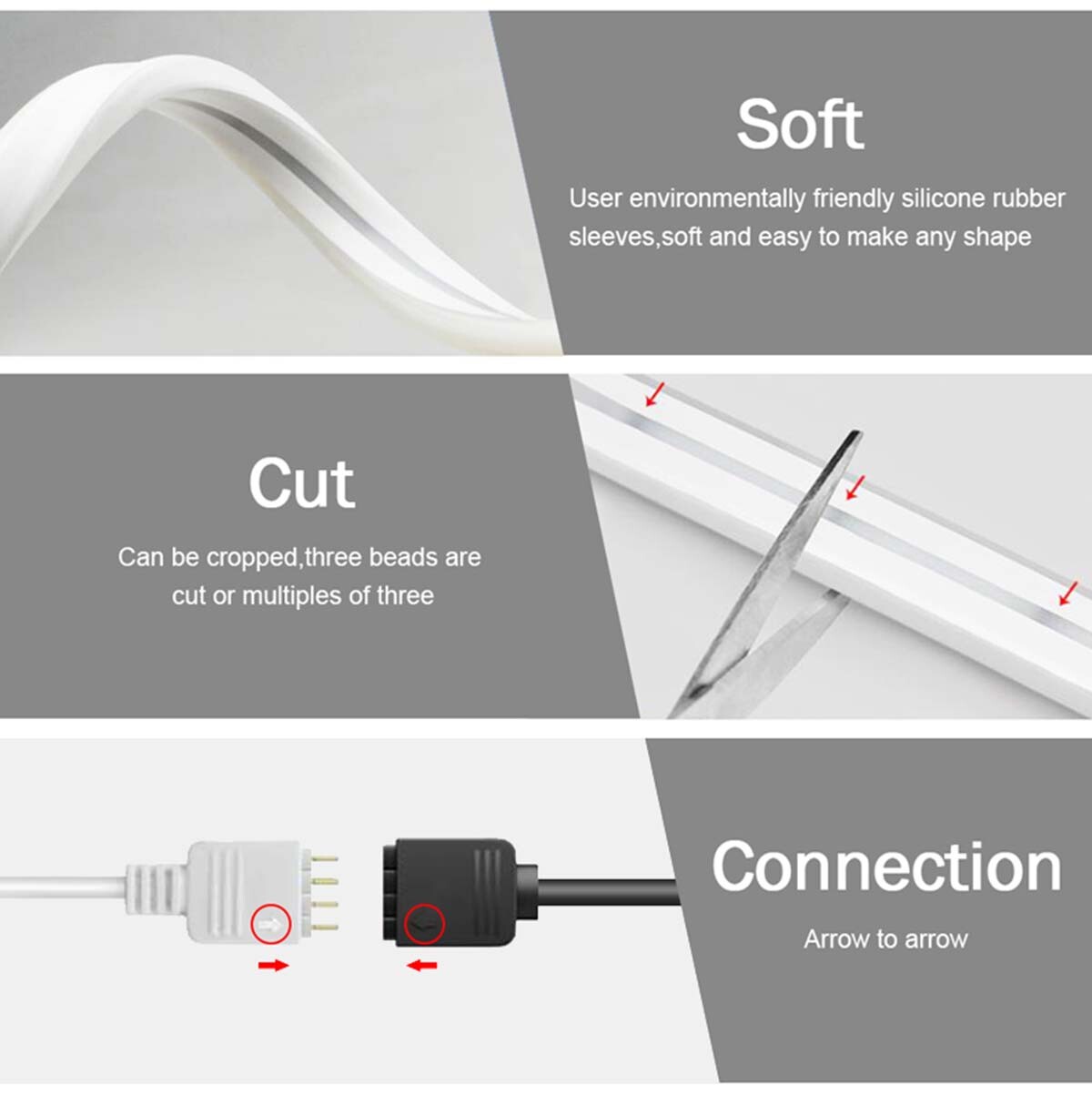 Soft

User environmentally friendly silicone rubber sleeves,soft and easy to make any shape

Cut

Can be cropped,three beads are cut or multiples of three

Connection

Arrow to arrow